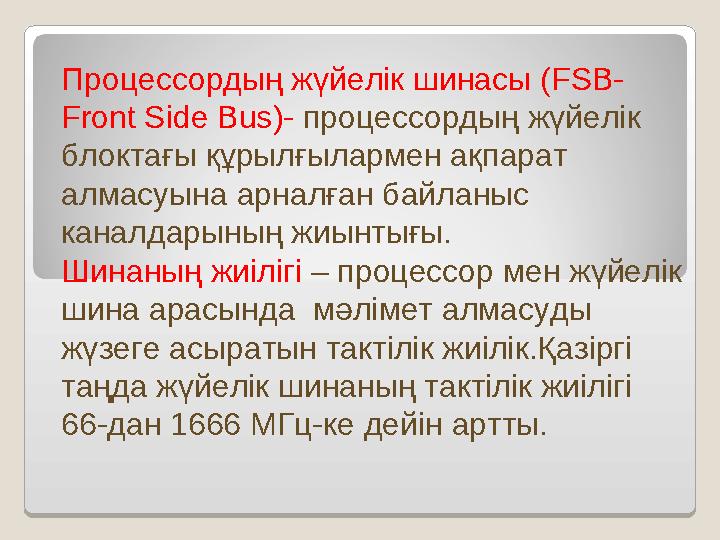 Процессордың жүйелік шинасы (FSB-Front Side Bus)- процессордың жүйелік блоктағы құрылғылармен ақпарат алмасуына арналған байланыс каналдарының жиынтығы.
Шинаның жиілігі – процессор мен жүйелік шина арасында мәлімет алмасуды жүзеге асыратын тактілік жиілік.Қазіргі таңда жүйелік шинаның тактілік жиілігі 66-дан 1666 МГц-ке дейін артты.